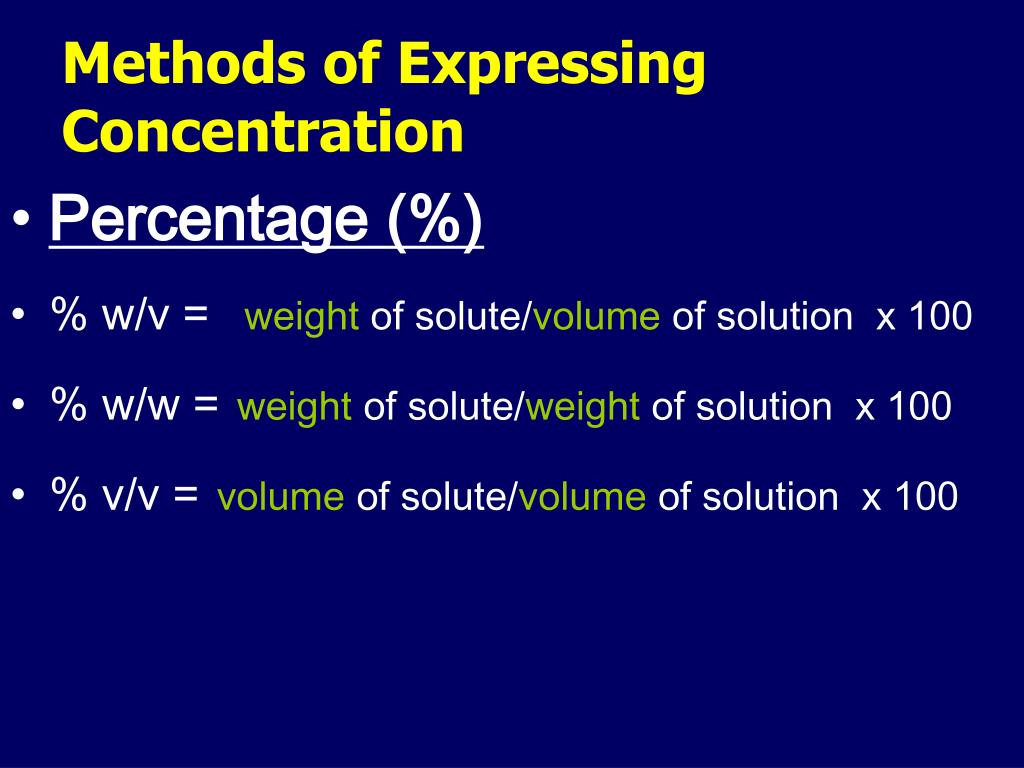 Methods of Expressing Concentration

• Percentage (%)

• % w/v = weight of solute/volume of solution x 100

• % w/w = weight of solute/weight of solution x 100

• % v/v = volume of solute/volume of solution x 100